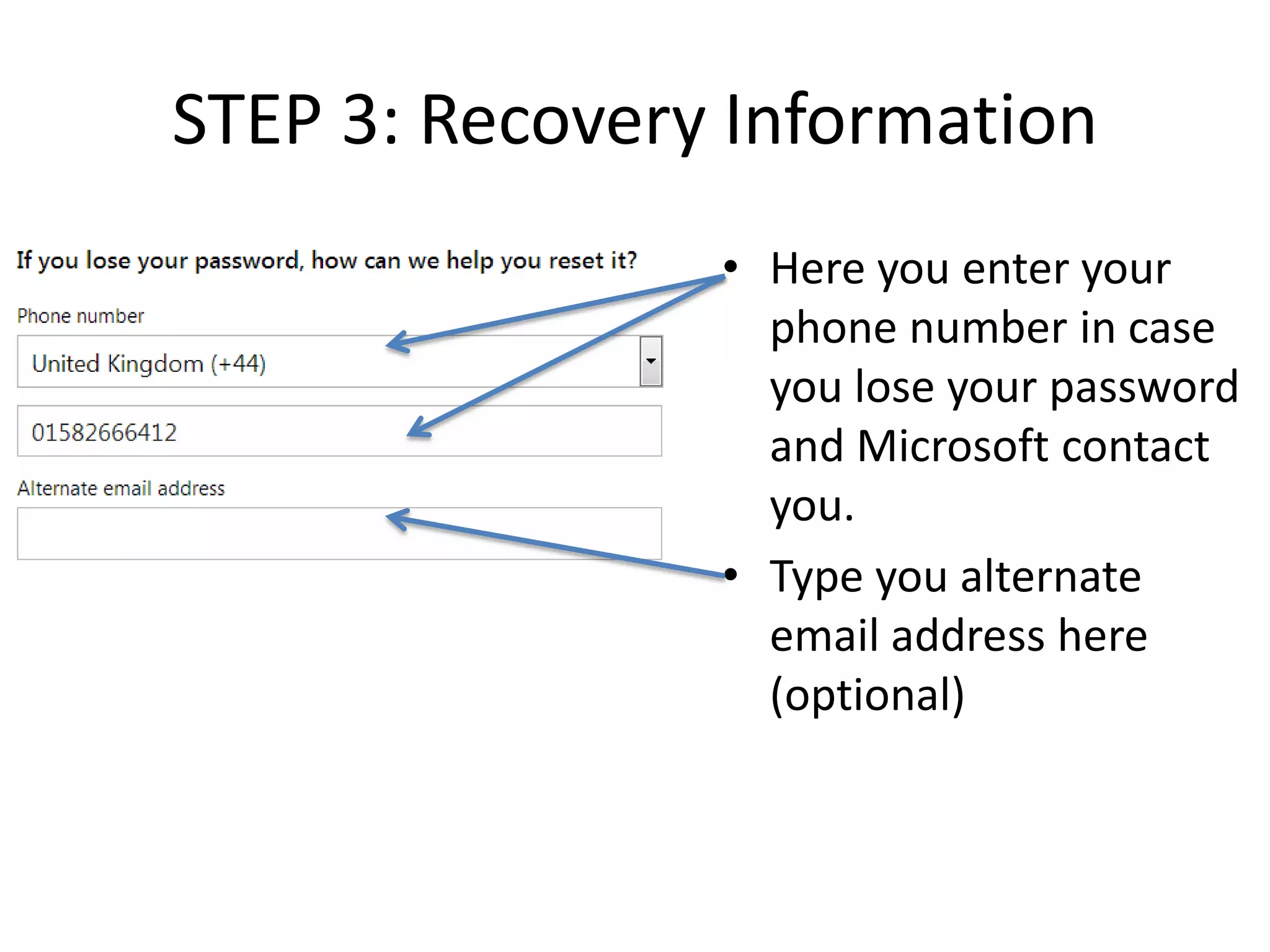 STEP 3: Recovery Information

If you lose your password, how can we help you reset it?

Phone number

United Kingdom (+44)

01582666412

Alternate email address

• Here you enter your phone number in case you lose your password and Microsoft contact you.

• Type you alternate email address here (optional)